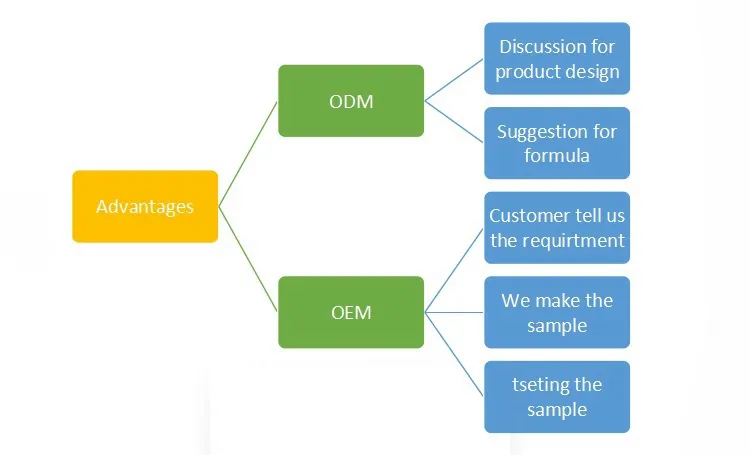 Advantages

ODM

Discussion for product design

Suggestion for formula

OEM

Customer tell us the requirtment

We make the sample

tseting the sample